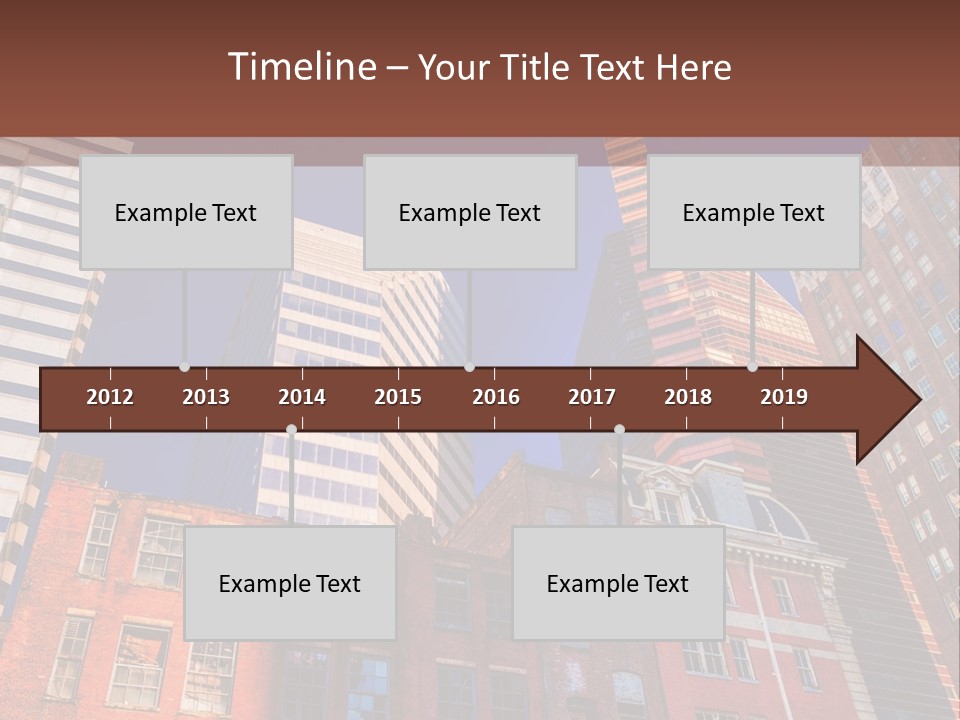 Timeline – Your Title Text Here

Example Text

Example Text

Example Text

2012 2013 2014 2015 2016 2017 2018 2019

Example Text

Example Text